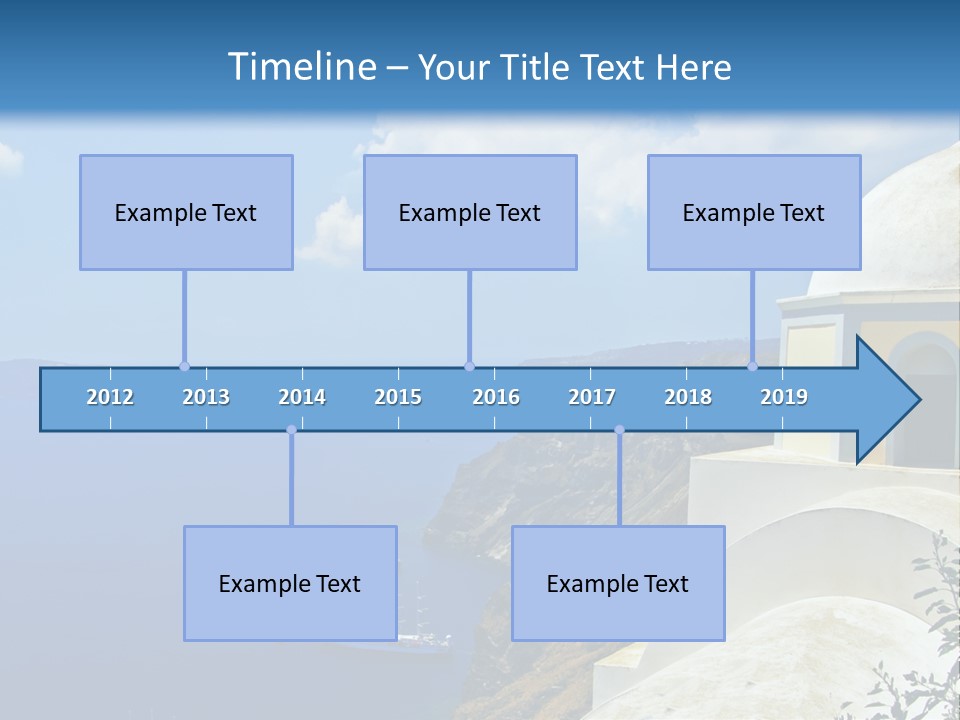 Timeline – Your Title Text Here

Example Text

Example Text

Example Text

2012 2013 2014 2015 2016 2017 2018 2019

Example Text

Example Text